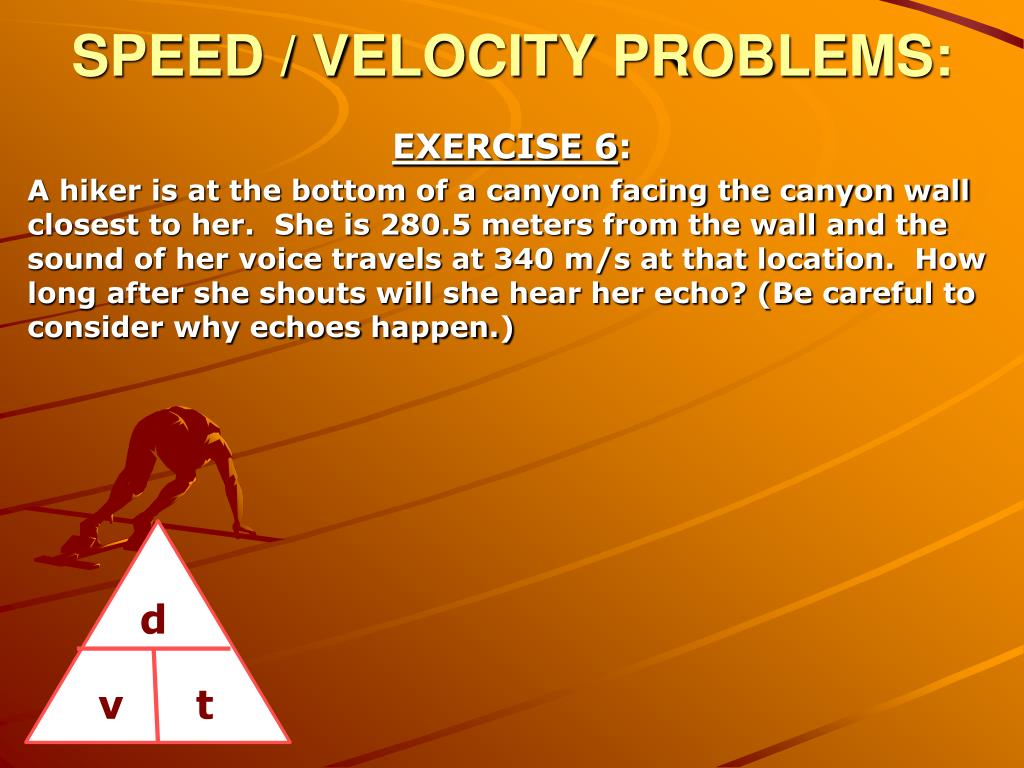 SPEED / VELOCITY PROBLEMS:

EXERCISE 6:

A hiker is at the bottom of a canyon facing the canyon wall closest to her. She is 280.5 meters from the wall and the sound of her voice travels at 340 m/s at that location. How long after she shouts will she hear her echo? (Be careful to consider why echoes happen.)

d

v

t